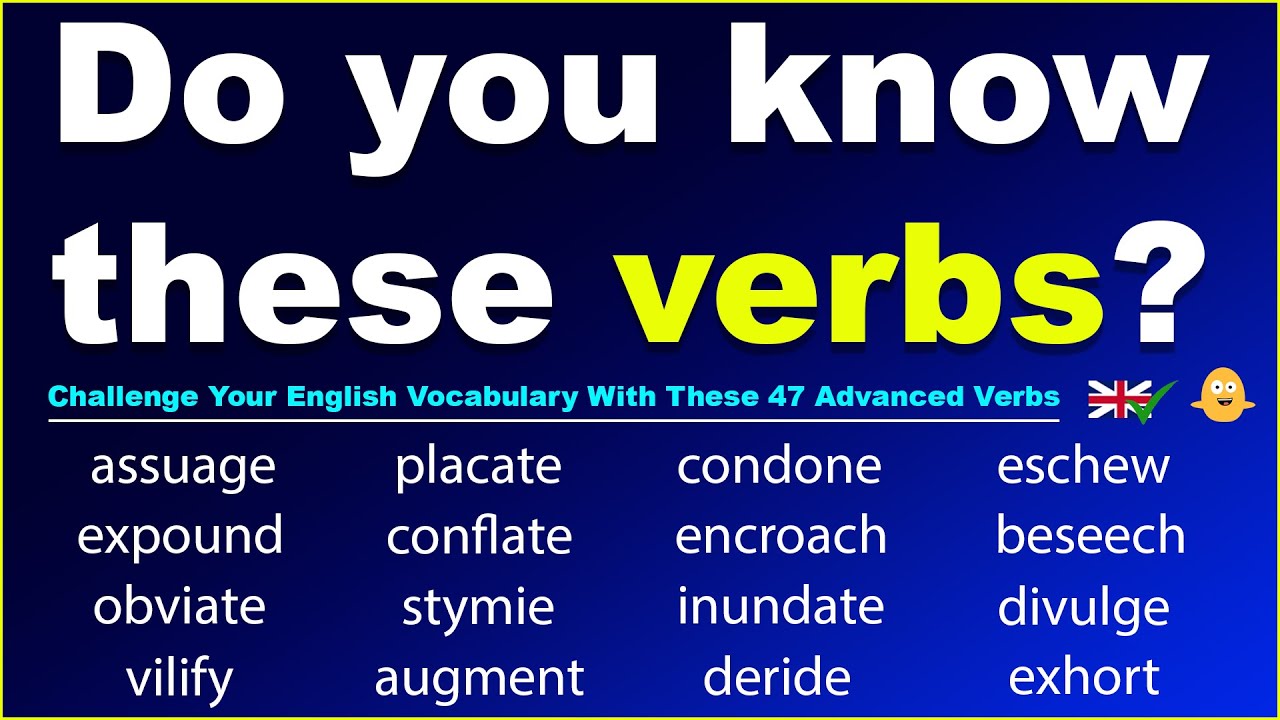 Do you know these verbs?

Challenge Your English Vocabulary With These 47 Advanced Verbs

assuage
expound
obviate
vilify

placate
conflate
stymie
augment

condone
encroach
inundate
deride

eschew
beseech
divulge
exhort